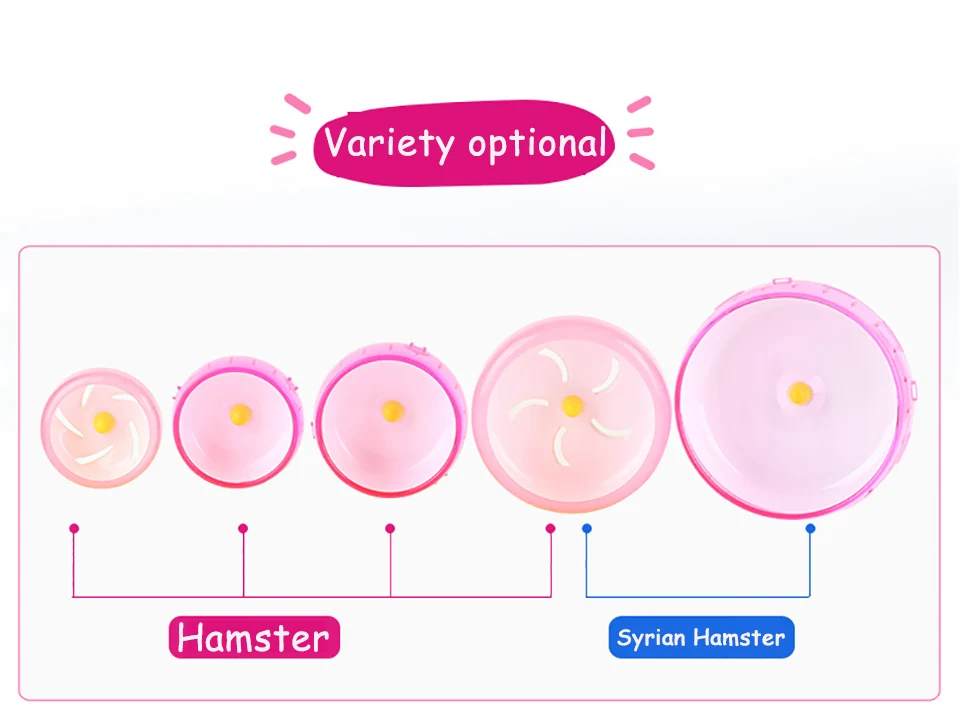 Variety optional

Hamster

Syrian Hamster